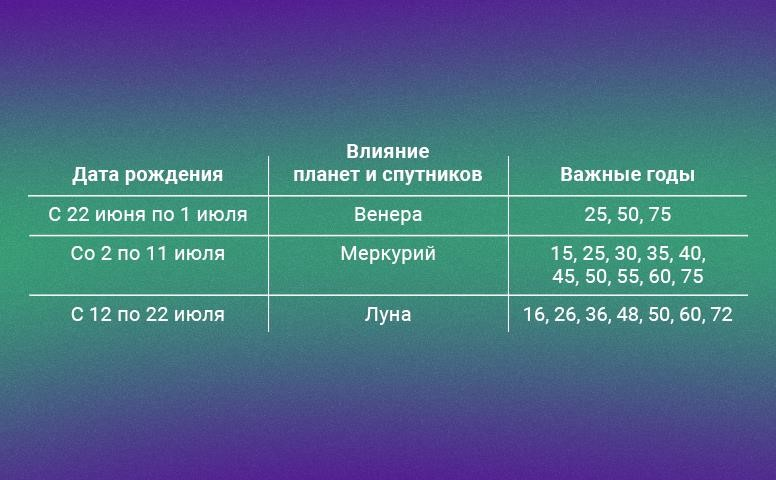 | Дата рождения | Влияние планет и спутников | Важные годы |
|---|---|---|
| С 22 июня по 1 июля | Венера | 25, 50, 75 |
| Со 2 по 11 июля | Меркурий | 15, 25, 30, 35, 40, 45, 50, 55, 60, 75 |
| С 12 по 22 июля | Луна | 16, 26, 36, 48, 50, 60, 72 |